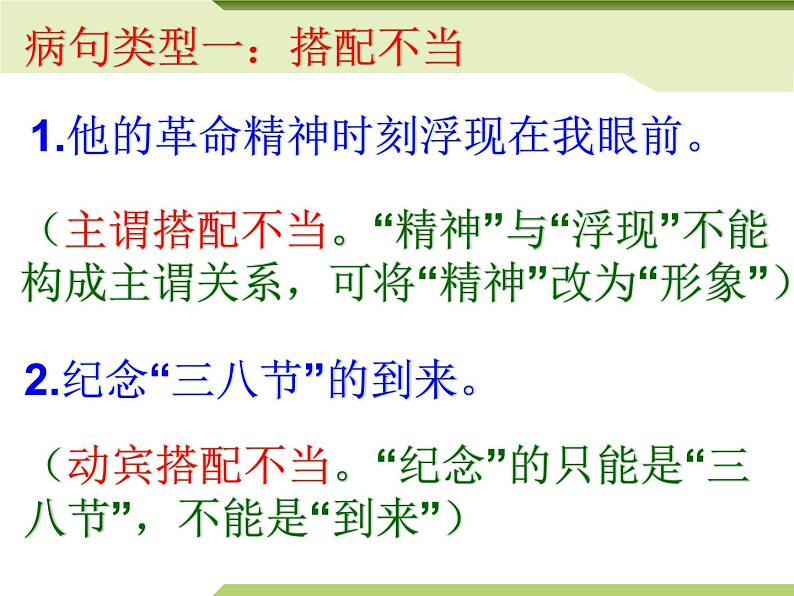 病句类型一：搭配不当

1.他的革命精神时刻浮现在我眼前。

（主谓搭配不当。“精神”与“浮现”不能构成主谓关系，可将“精神”改为“形象”）

2.纪念“三八节”的到来。

（动宾搭配不当。“纪念”的只能是“三八节”，不能是“到来”）